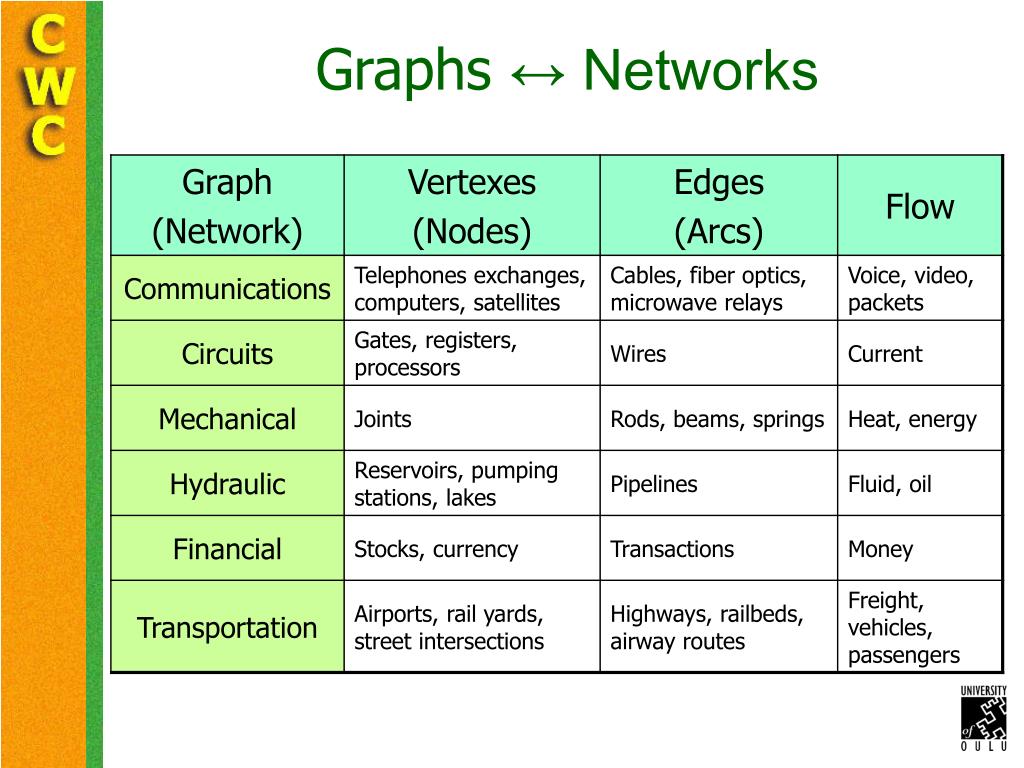 CWC

Graphs ↔ Networks

| Graph (Network) | Vertexes (Nodes) | Edges (Arcs) | Flow |
|---|---|---|---|
| Communications | Telephones exchanges, computers, satellites | Cables, fiber optics, microwave relays | Voice, video, packets |
| Circuits | Gates, registers, processors | Wires | Current |
| Mechanical | Joints | Rods, beams, springs | Heat, energy |
| Hydraulic | Reservoirs, pumping stations, lakes | Pipelines | Fluid, oil |
| Financial | Stocks, currency | Transactions | Money |
| Transportation | Airports, rail yards, street intersections | Highways, railbeds, airway routes | Freight, vehicles, passengers |

UNIVERSITY of OULU